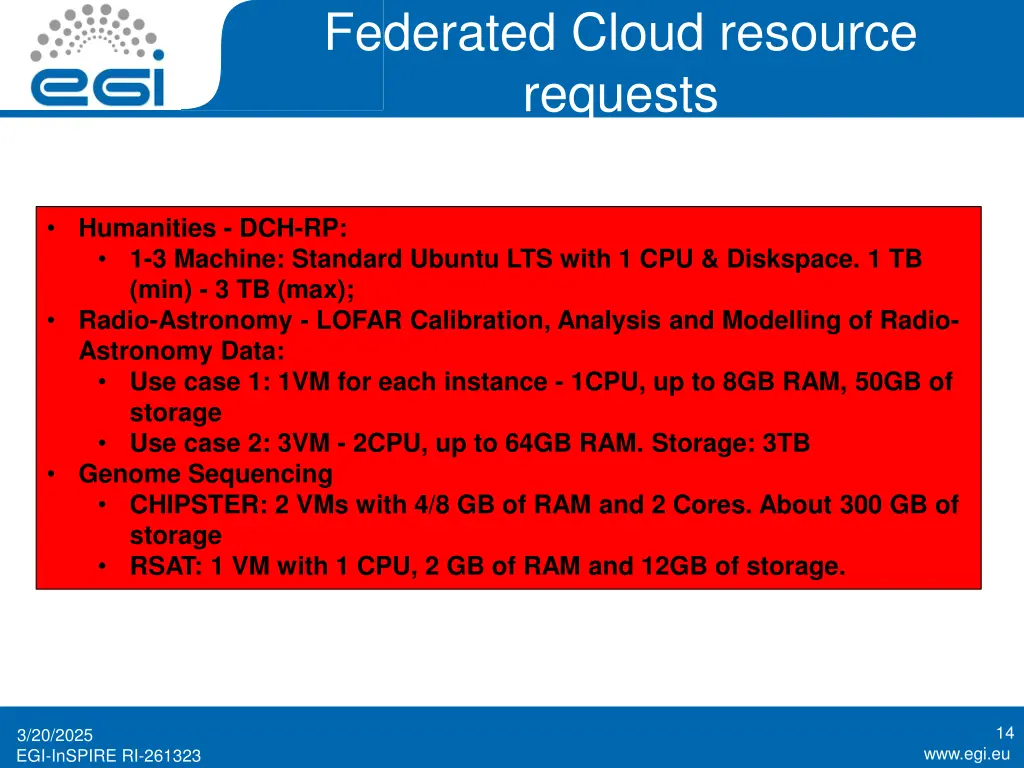 egi

Federated Cloud resource requests

• Humanities - DCH-RP:
  • 1-3 Machine: Standard Ubuntu LTS with 1 CPU & Diskspace. 1 TB (min) - 3 TB (max);
• Radio-Astronomy - LOFAR Calibration, Analysis and Modelling of Radio-Astronomy Data:
  • Use case 1: 1VM for each instance - 1CPU, up to 8GB RAM, 50GB of storage
  • Use case 2: 3VM - 2CPU, up to 64GB RAM. Storage: 3TB
• Genome Sequencing
  • CHIPSTER: 2 VMs with 4/8 GB of RAM and 2 Cores. About 300 GB of storage
  • RSAT: 1 VM with 1 CPU, 2 GB of RAM and 12GB of storage.

3/20/2025
EGI-InSPIRE RI-261323

14
www.egi.eu